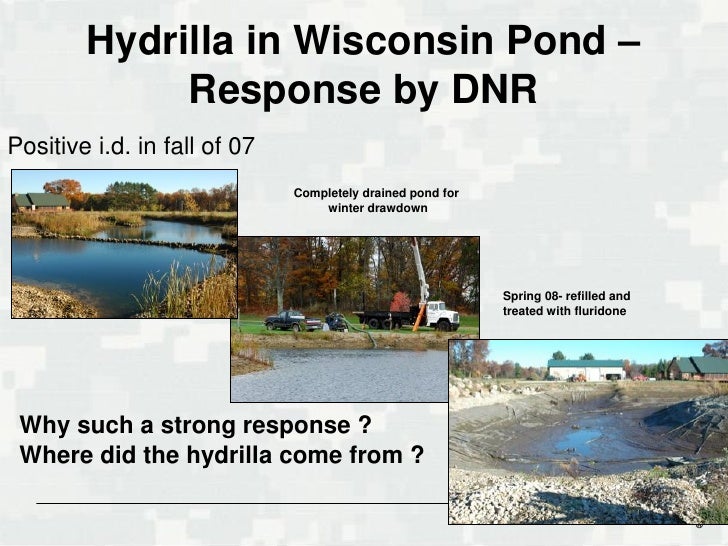 Hydrilla in Wisconsin Pond – Response by DNR

Positive i.d. in fall of 07

Completely drained pond for winter drawdown

Spring 08- refilled and treated with fluridone

Why such a strong response ?
Where did the hydrilla come from ?